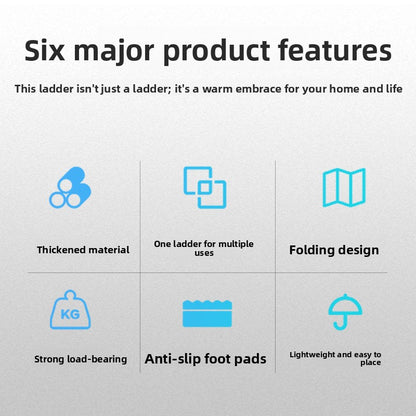 Six major product features

This ladder isn't just a ladder; it's a warm embrace for your home and life

Thickened material

One ladder for multiple uses

Folding design

KG

Strong load-bearing

Anti-slip foot pads

Lightweight and easy to place